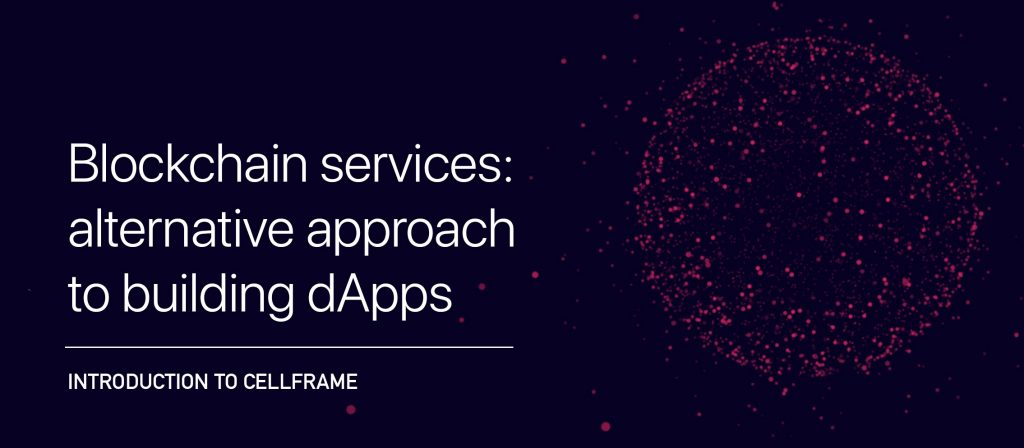 Blockchain services: alternative approach to building dApps

INTRODUCTION TO CELLFRAME